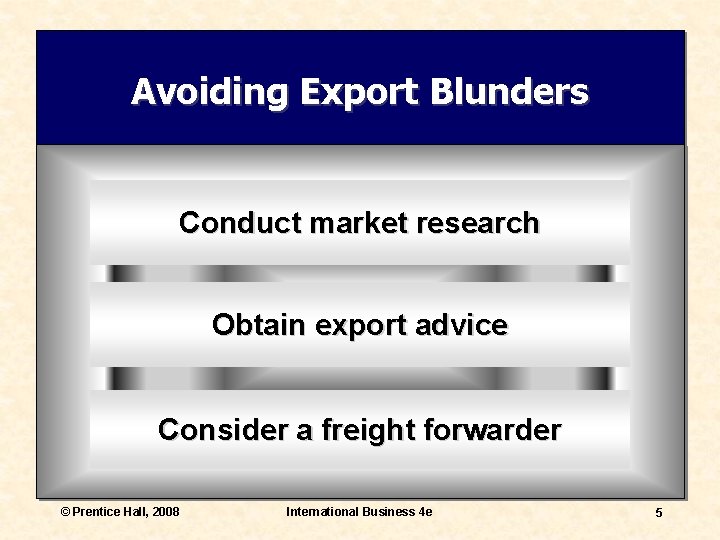 Avoiding Export Blunders

Conduct market research

Obtain export advice

Consider a freight forwarder

© Prentice Hall, 2008

International Business 4e

5